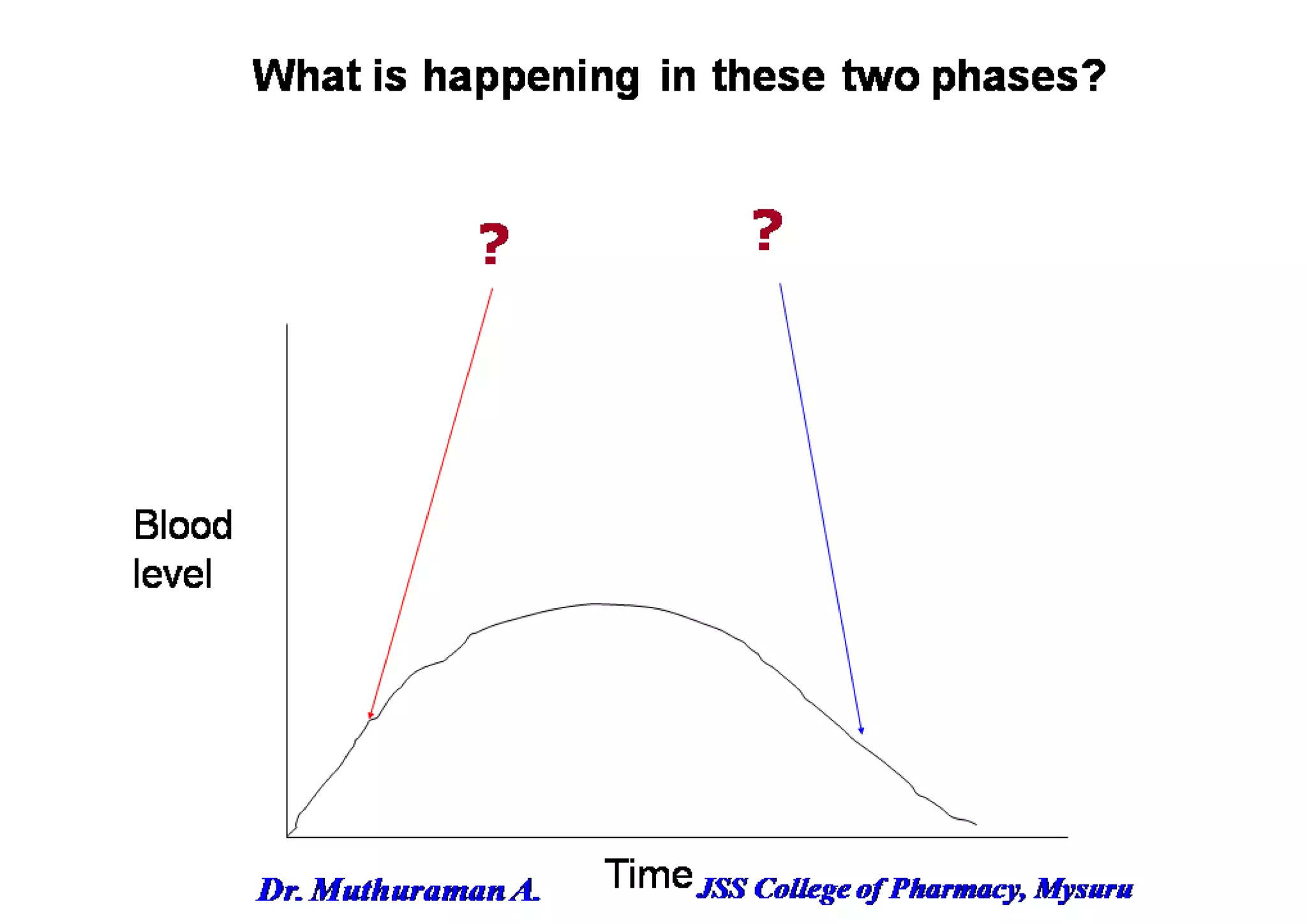 What is happening in these two phases?

?

?

Blood level

Time

Dr. Muthuraman A.

JSS College of Pharmacy, Mysuru